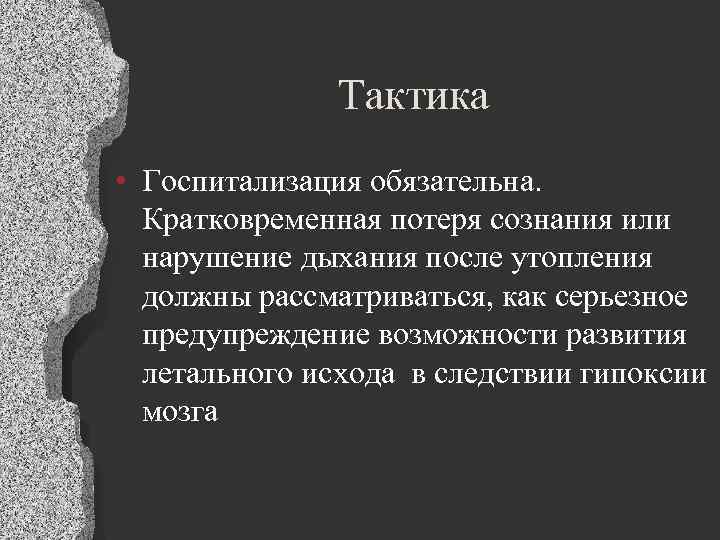 Тактика

• Госпитализация обязательна. Кратковременная потеря сознания или нарушение дыхания после утопления должны рассматриваться, как серьезное предупреждение возможности развития летального исхода  в следствии гипоксии мозга